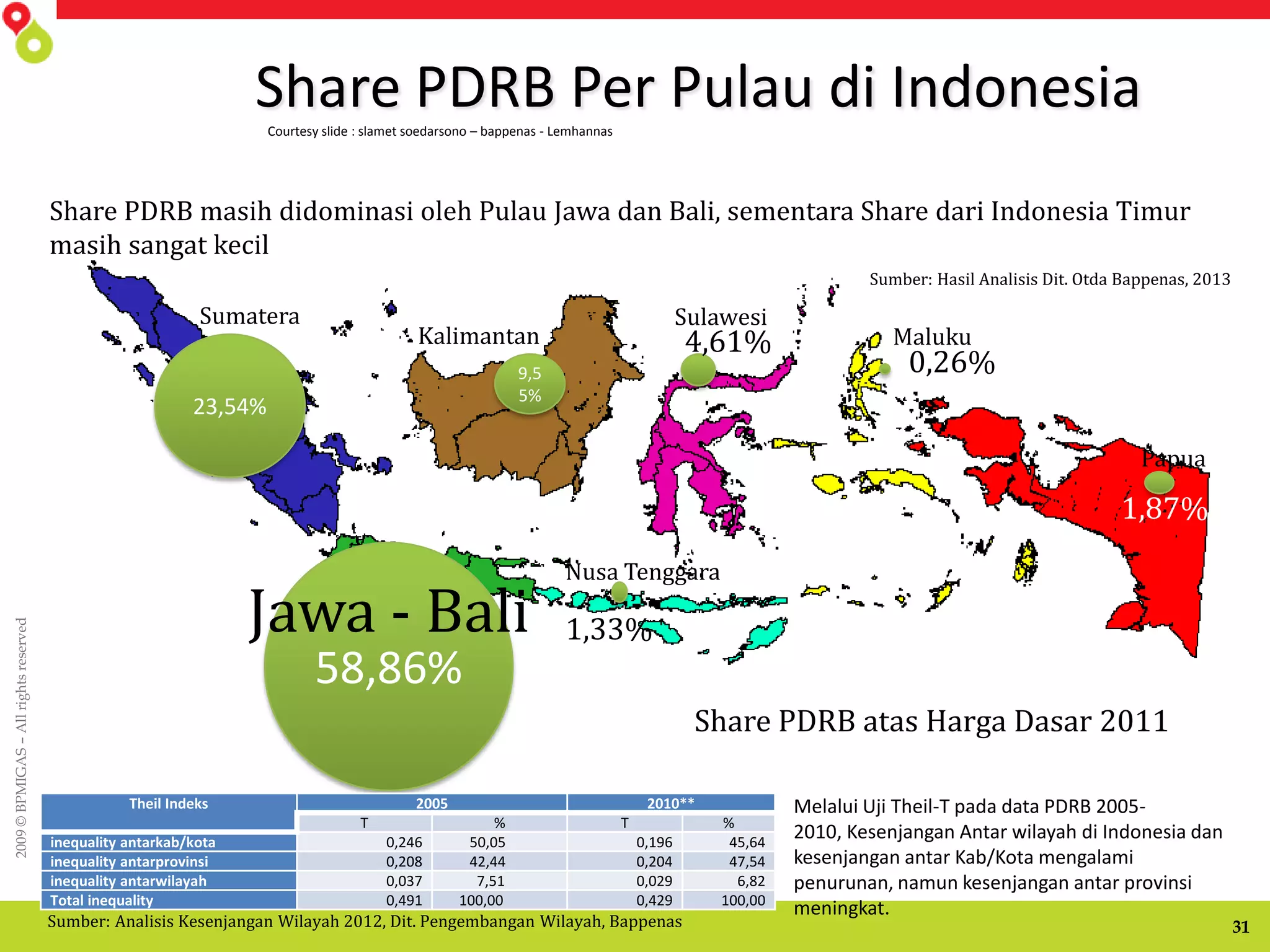 Share PDRB Per Pulau di Indonesia

Courtesy slide : slamet soedarsono – bappenas - Lemhannas

Share PDRB masih didominasi oleh Pulau Jawa dan Bali, sementara Share dari Indonesia Timur masih sangat kecil

Sumber: Hasil Analisis Dit. Otda Bappenas, 2013

Sumatera

23,54%

Kalimantan

9,5 5%

Sulawesi
4,61%

Maluku
0,26%

Papua
1,87%

Nusa Tenggara
1,33%

Jawa - Bali
58,86%

Share PDRB atas Harga Dasar 2011

2009 © BPMIGAS – All rights reserved

| Theil Indeks | 2005 | | 2010** | |
|---|---|---|---|---|
| | T | % | T | % |
| inequality antarkab/kota | 0,246 | 50,05 | 0,196 | 45,64 |
| inequality antarprovinsi | 0,208 | 42,44 | 0,204 | 47,54 |
| inequality antarwilayah | 0,037 | 7,51 | 0,029 | 6,82 |
| Total inequality | 0,491 | 100,00 | 0,429 | 100,00 |

Sumber: Analisis Kesenjangan Wilayah 2012, Dit. Pengembangan Wilayah, Bappenas

Melalui Uji Theil-T pada data PDRB 2005-2010, Kesenjangan Antar wilayah di Indonesia dan kesenjangan antar Kab/Kota mengalami penurunan, namun kesenjangan antar provinsi meningkat.

31